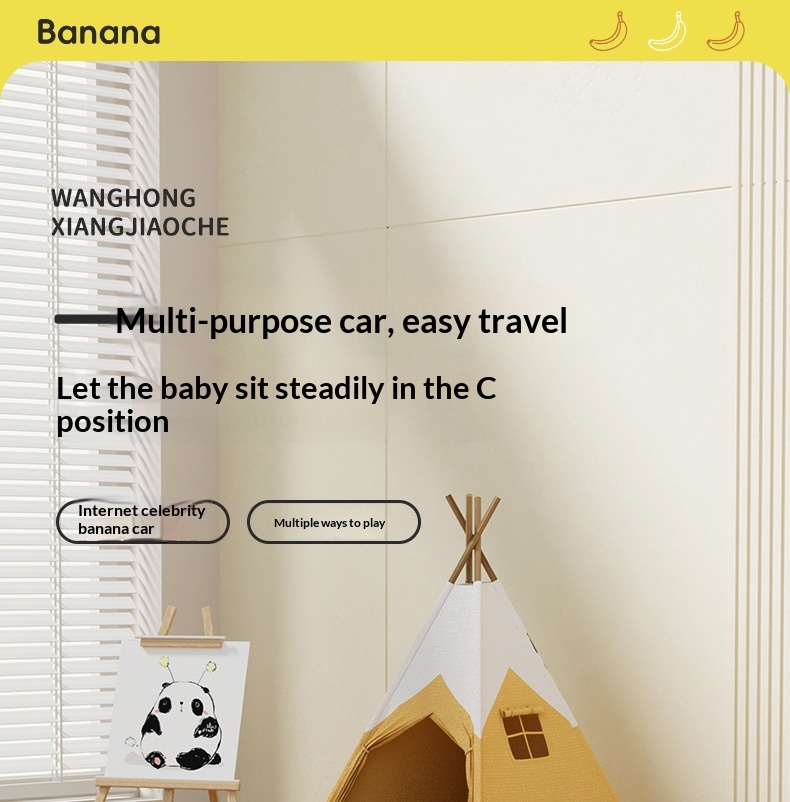 Banana

WANGHONG
XIANGJIAOCHE

Multi-purpose car, easy travel

Let the baby sit steadily in the C position

Internet celebrity banana car

Multiple ways to play